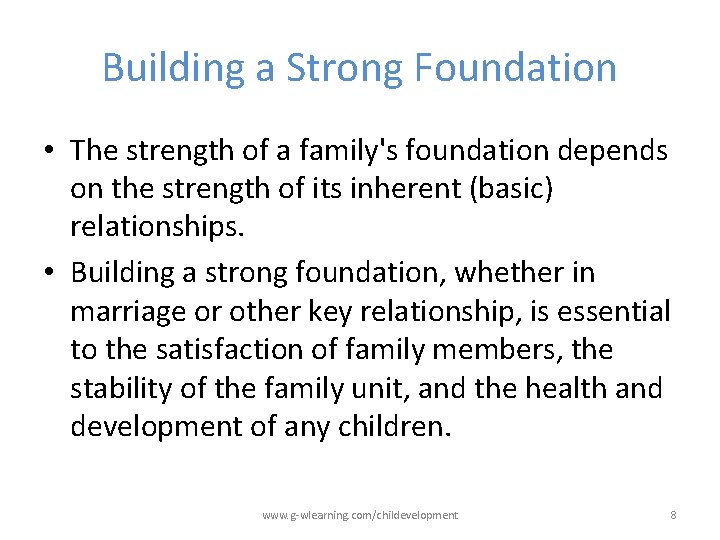 Building a Strong Foundation

• The strength of a family's foundation depends on the strength of its inherent (basic) relationships.

• Building a strong foundation, whether in marriage or other key relationship, is essential to the satisfaction of family members, the stability of the family unit, and the health and development of any children.

www.g-wlearning.com/childevelopment

8